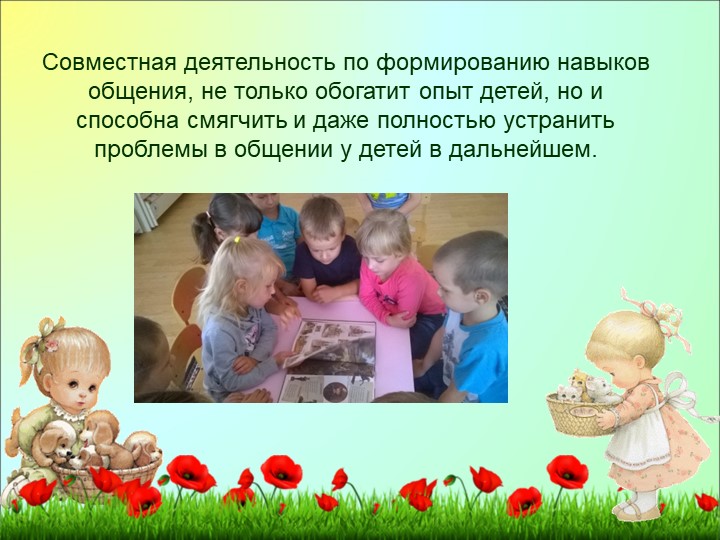 Совместная деятельность по формированию навыков общения, не только обогатит опыт детей, но и способна смягчить и даже полностью устранить проблемы в общении у детей в дальнейшем.